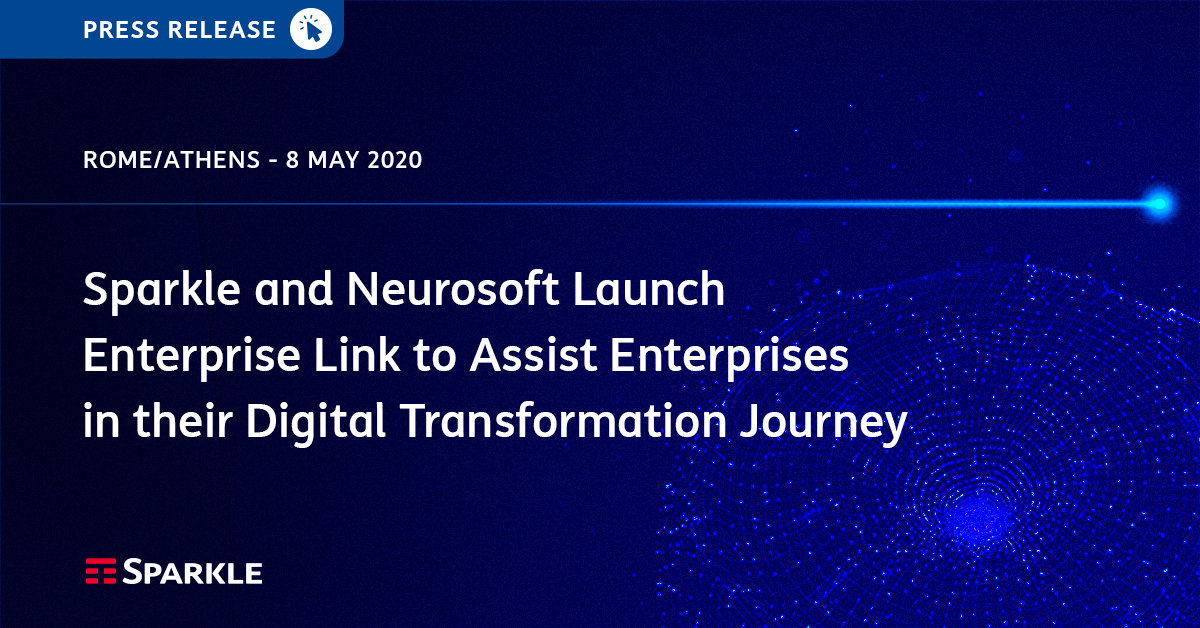 PRESS RELEASE

ROME/ATHENS - 8 MAY 2020

Sparkle and Neurosoft Launch Enterprise Link to Assist Enterprises in their Digital Transformation Journey

SPARKLE